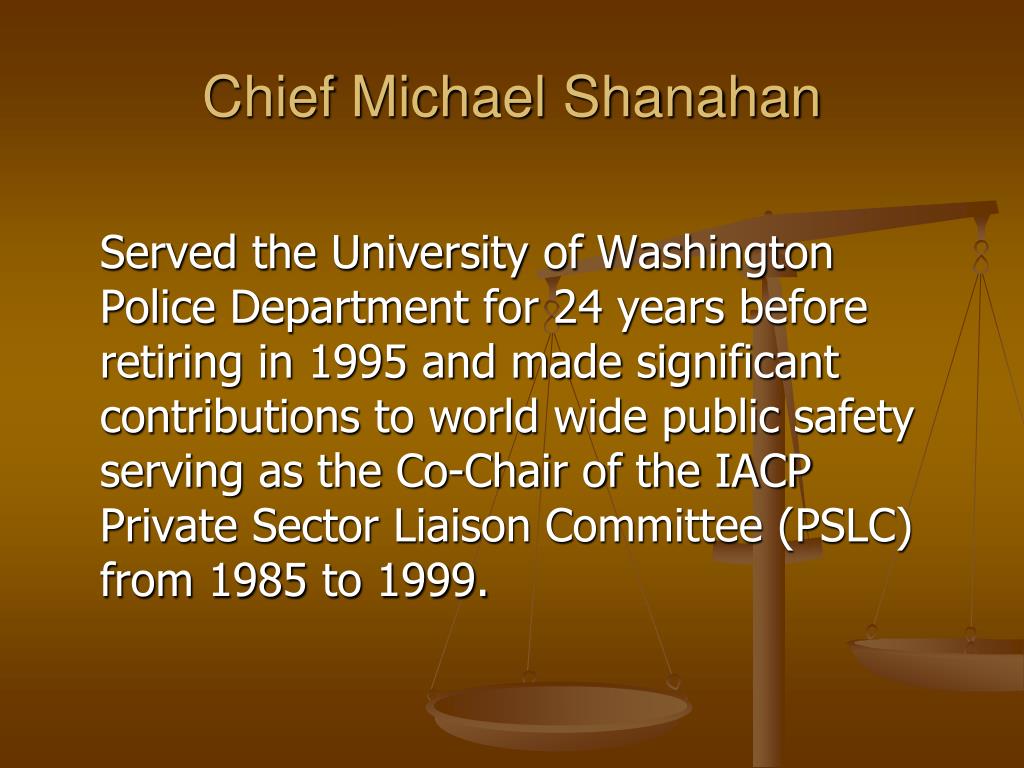 Chief Michael Shanahan

Served the University of Washington Police Department for 24 years before retiring in 1995 and made significant contributions to world wide public safety serving as the Co-Chair of the IACP Private Sector Liaison Committee (PSLC) from 1985 to 1999.